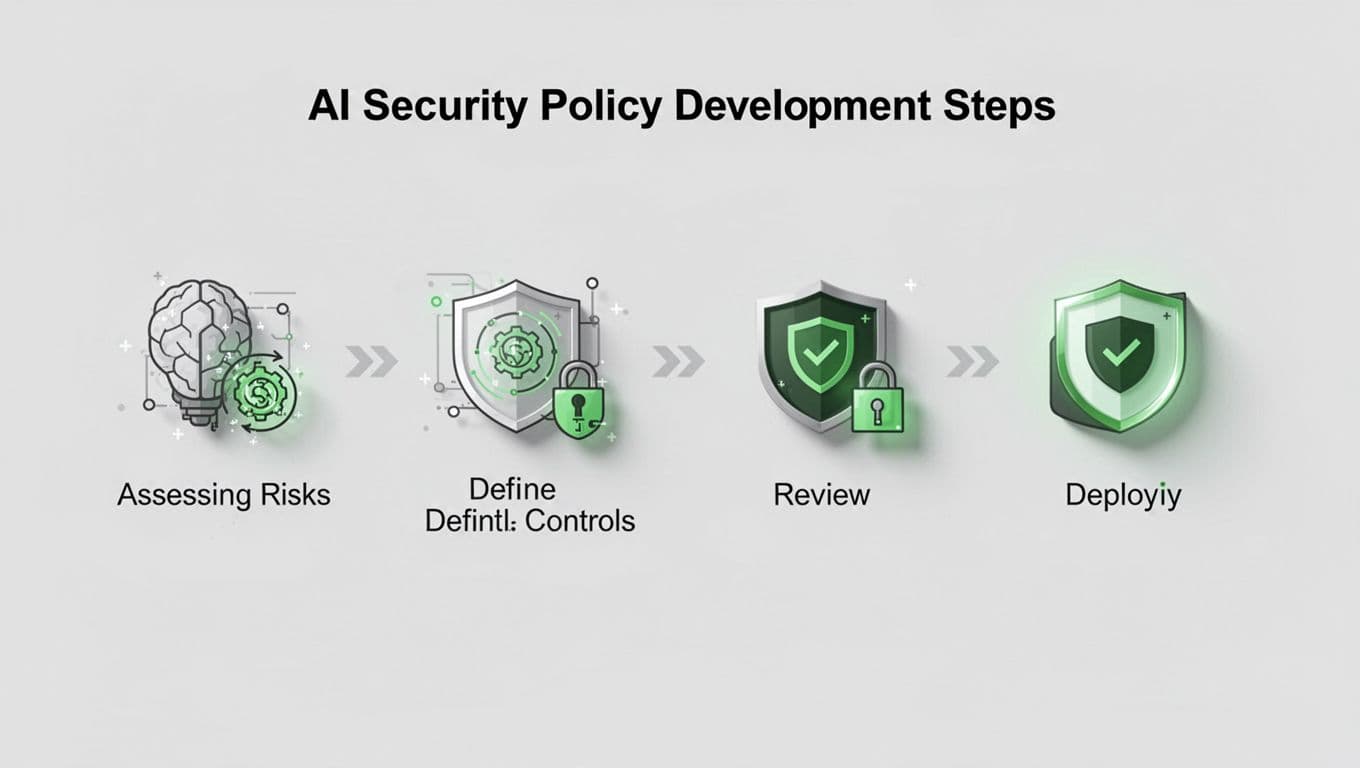 AI Security Policy Development Steps

Assessing Risks

Define
Defintl: Controls

Review

Deployiy